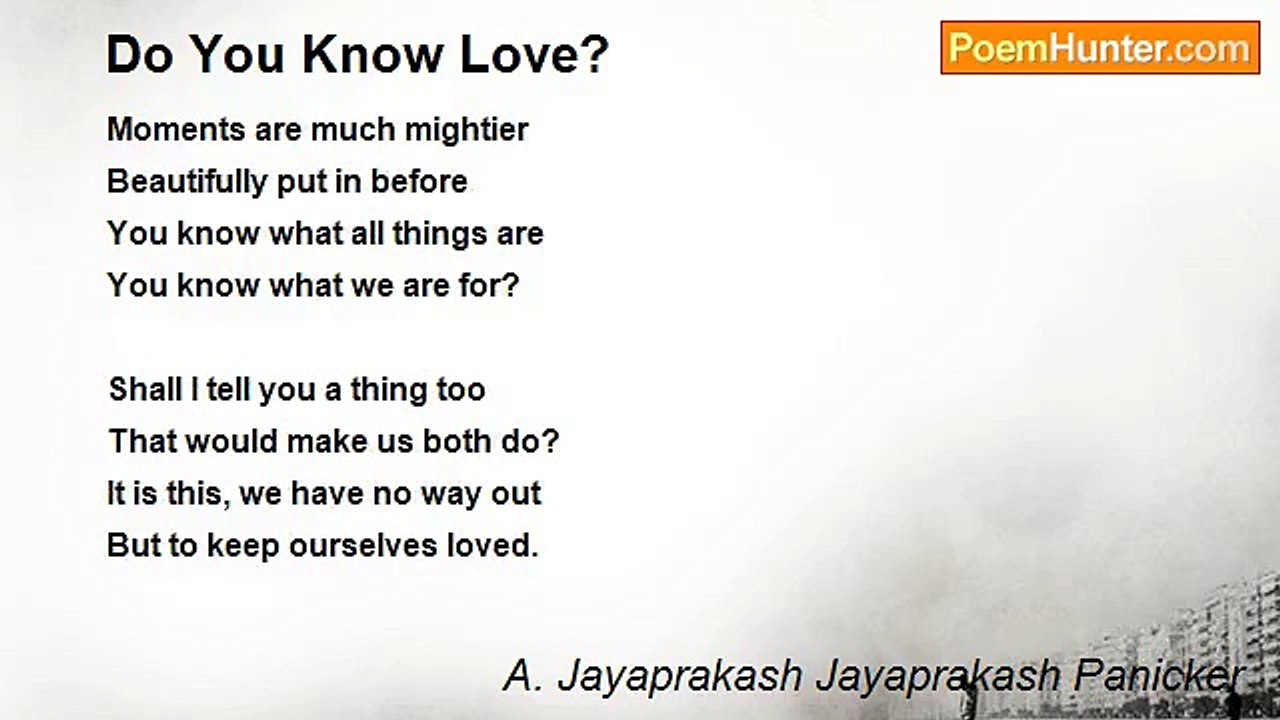 Do You Know Love?

PoemHunter.com

Moments are much mightier
Beautifully put in before
You know what all things are
You know what we are for?

Shall I tell you a thing too
That would make us both do?
It is this, we have no way out
But to keep ourselves loved.

A. Jayaprakash Jayaprakash Panicker